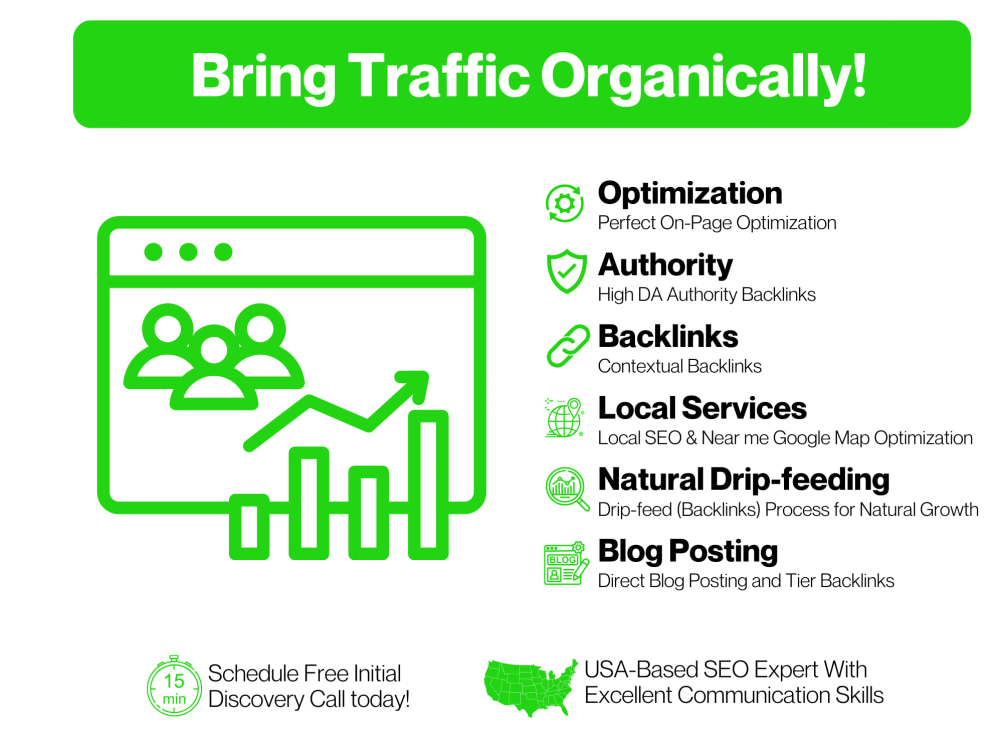 Bring Traffic Organically!

Optimization
Perfect On-Page Optimization

Authority
High DA Authority Backlinks

Backlinks
Contextual Backlinks

Local Services
Local SEO & Near me Google Map Optimization

Natural Drip-feeding
Drip-feed (Backlinks) Process for Natural Growth

BLOG

Blog Posting
Direct Blog Posting and Tier Backlinks

15 min

Schedule Free Initial Discovery Call today!

USA-Based SEO Expert With Excellent Communication Skills